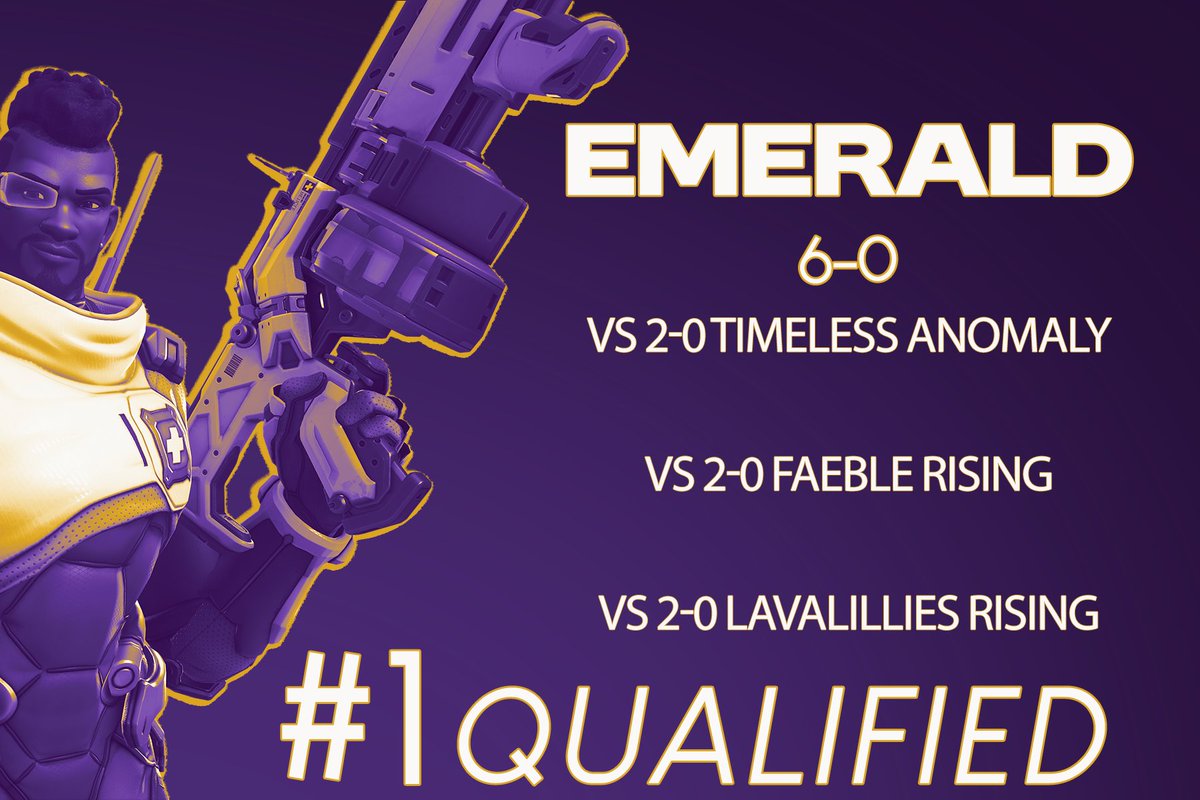 EMERALD

6-0

VS 2-0 TIMELESS ANOMALY

VS 2-0 FAEBLE RISING

VS 2-0 LAVALILLIES RISING

#1 QUALIFIED